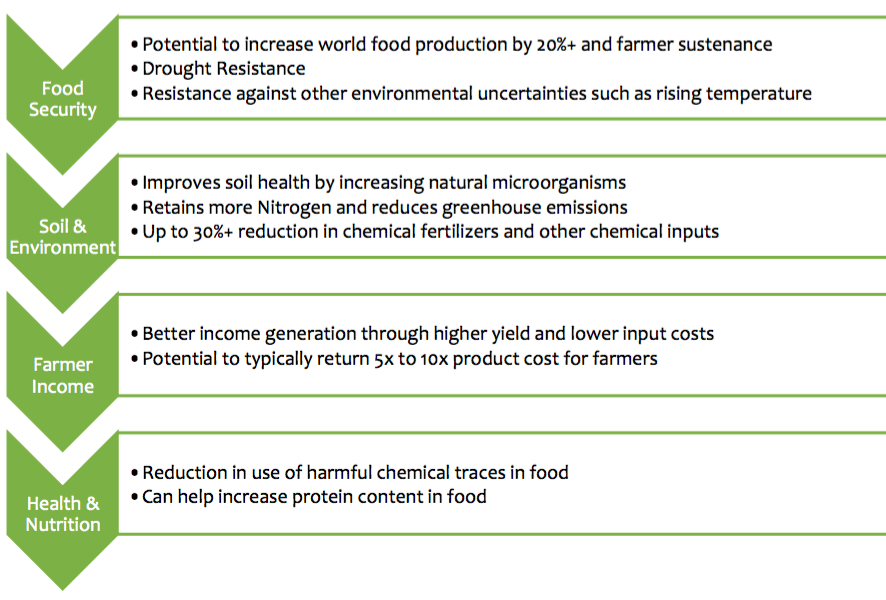 Food Security

• Potential to increase world food production by 20%+ and farmer sustenance
• Drought Resistance
• Resistance against other environmental uncertainties such as rising temperature

Soil & Environment

• Improves soil health by increasing natural microorganisms
• Retains more Nitrogen and reduces greenhouse emissions
• Up to 30%+ reduction in chemical fertilizers and other chemical inputs

Farmer Income

• Better income generation through higher yield and lower input costs
• Potential to typically return 5x to 10x product cost for farmers

Health & Nutrition

• Reduction in use of harmful chemical traces in food
• Can help increase protein content in food